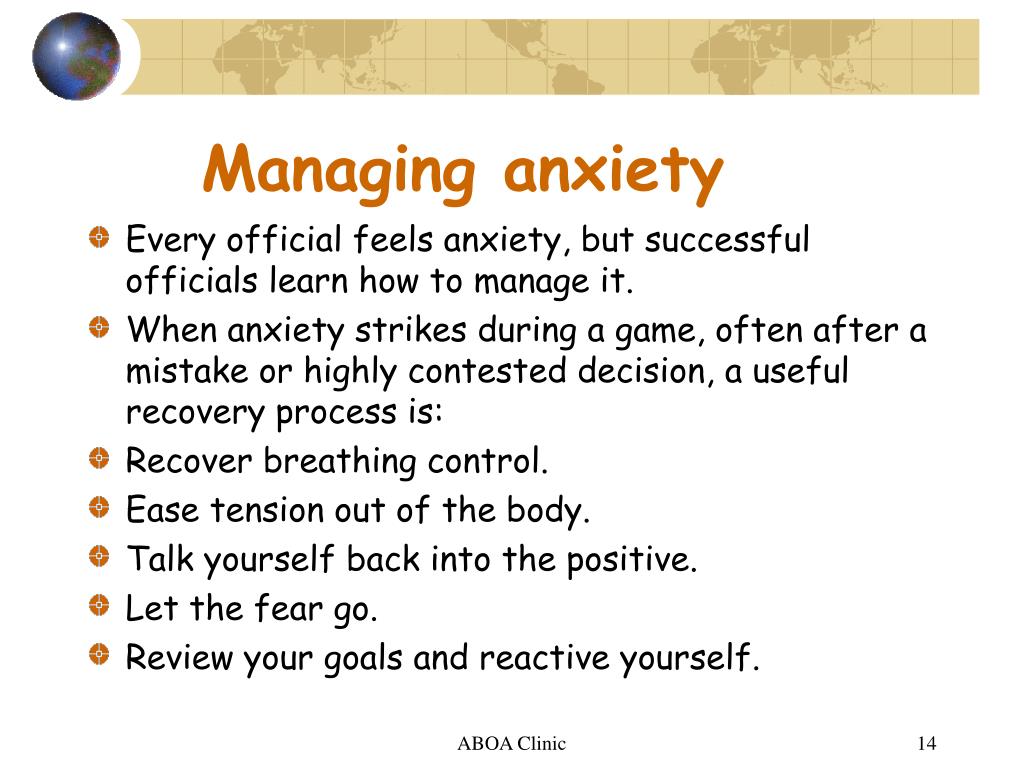 Managing anxiety

Every official feels anxiety, but successful officials learn how to manage it.

When anxiety strikes during a game, often after a mistake or highly contested decision, a useful recovery process is:

Recover breathing control.

Ease tension out of the body.

Talk yourself back into the positive.

Let the fear go.

Review your goals and reactive yourself.

ABOA Clinic

14